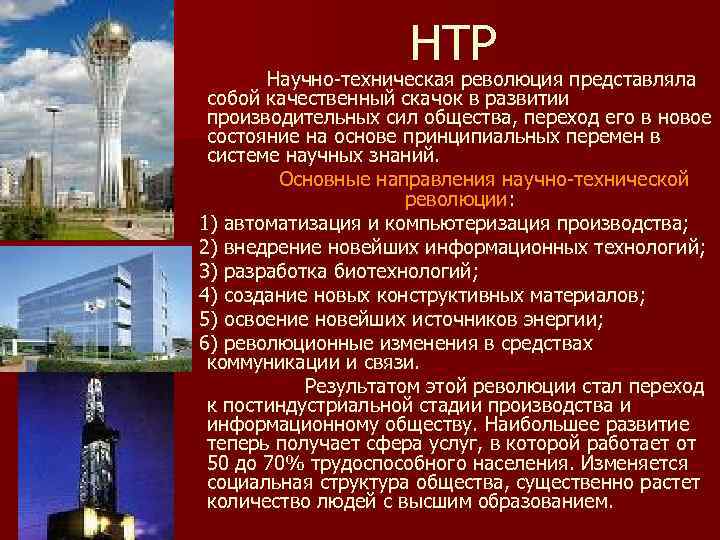 НТР

Научно-техническая революция представляла собой качественный скачок в развитии производительных сил общества, переход его в новое состояние на основе принципиальных перемен в системе научных знаний.

Основные направления научно-технической революции:

1) автоматизация и компьютеризация производства;
2) внедрение новейших информационных технологий;
3) разработка биотехнологий;
4) создание новых конструктивных материалов;
5) освоение новейших источников энергии;
6) революционные изменения в средствах коммуникации и связи.

Результатом этой революции стал переход к постиндустриальной стадии производства и информационному обществу. Наибольшее развитие теперь получает сфера услуг, в которой работает от 50 до 70% трудоспособного населения. Изменяется социальная структура общества, существенно растет количество людей с высшим образованием.